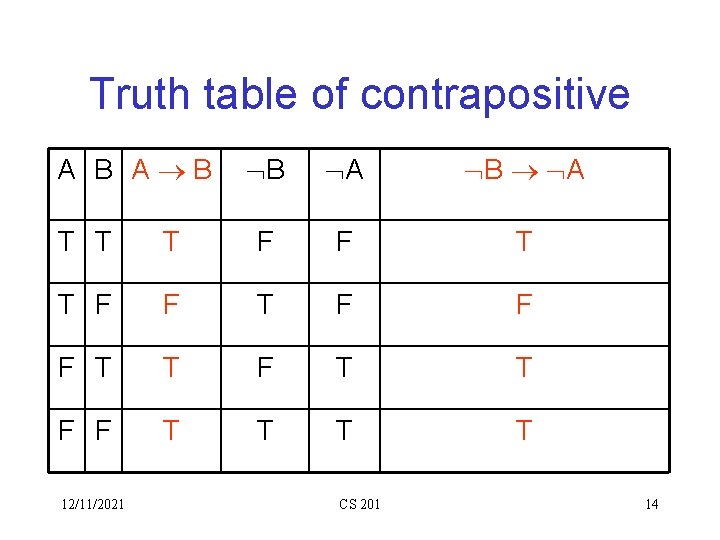 Truth table of contrapositive

| A | B | $A \rightarrow B$ | $\neg B$ | $\neg A$ | $\neg B \rightarrow \neg A$ |
|---|---|---|---|---|---|
| T | T | T | F | F | T |
| T | F | F | T | F | F |
| F | T | T | F | T | T |
| F | F | T | T | T | T |

12/11/2021 CS 201 14